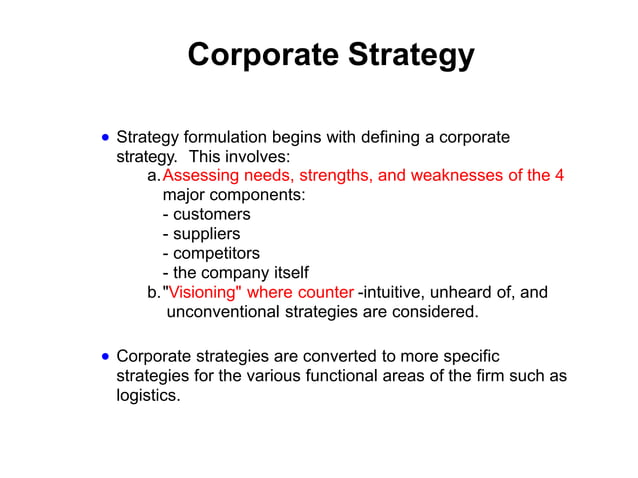 Corporate Strategy

• Strategy formulation begins with defining a corporate strategy. This involves:

a. Assessing needs, strengths, and weaknesses of the 4 major components:
- customers
- suppliers
- competitors
- the company itself

b. "Visioning" where counter -intuitive, unheard of, and unconventional strategies are considered.

• Corporate strategies are converted to more specific strategies for the various functional areas of the firm such as logistics.